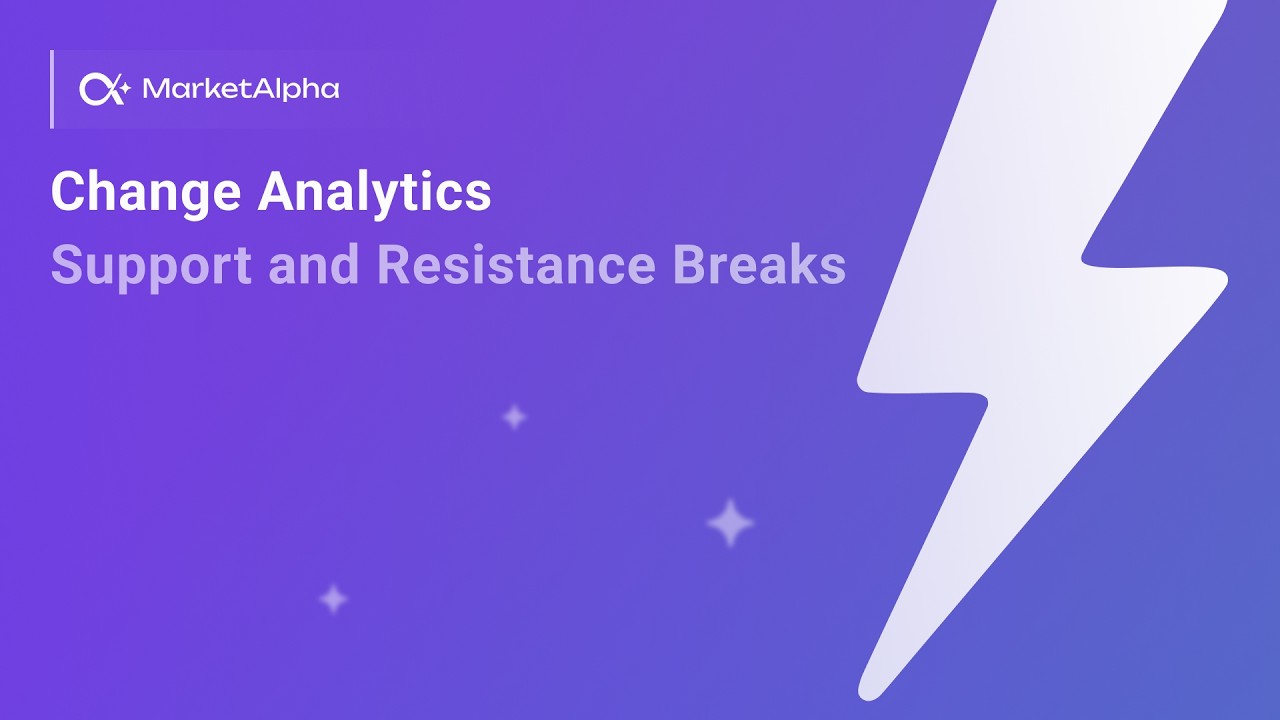 MarketAlpha

Change Analytics

Support and Resistance Breaks